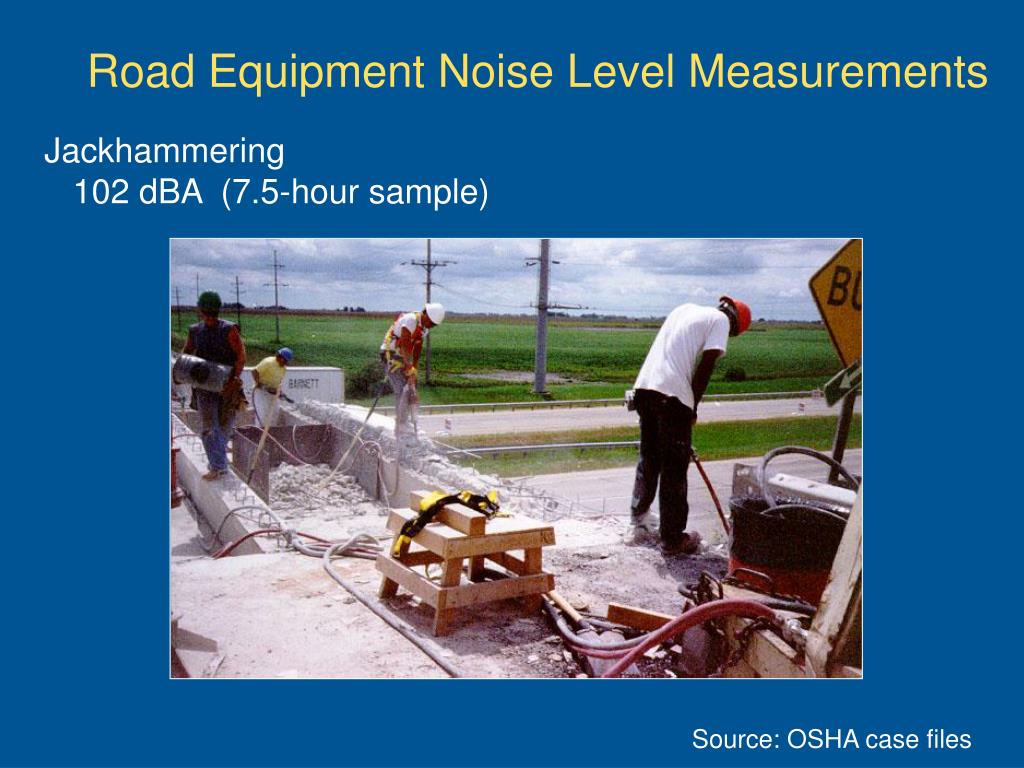 Road Equipment Noise Level Measurements

Jackhammering
102 dBA (7.5-hour sample)

BARNETT

BU

Source: OSHA case files